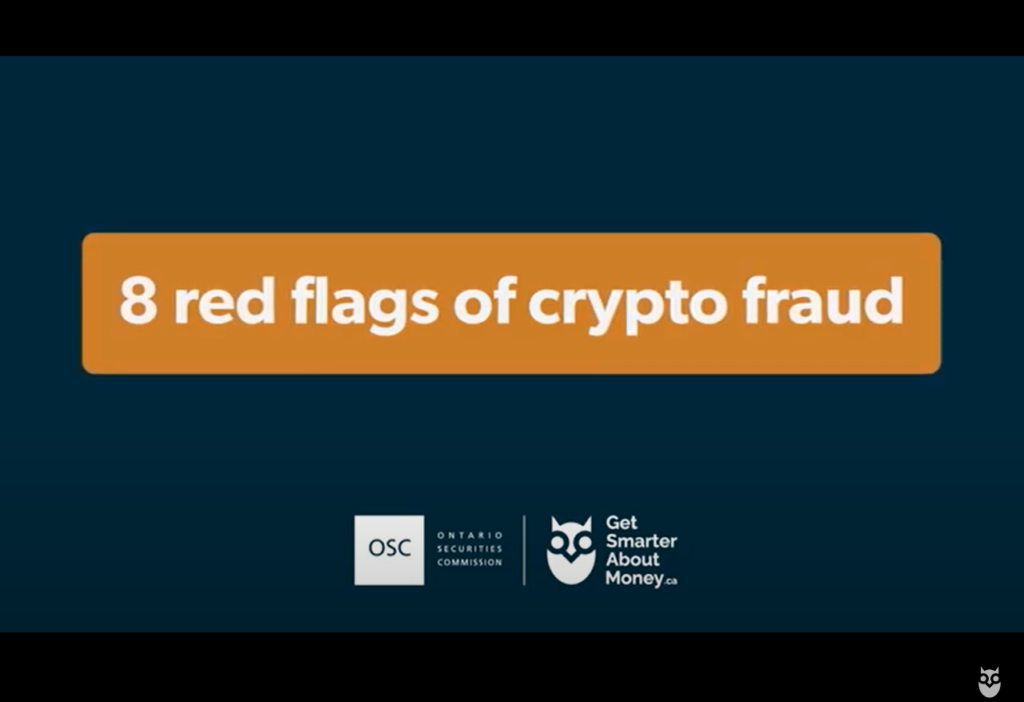 8 red flags of crypto fraud

OSC ONTARIO SECURITIES COMMISSION

Get Smarter About Money.ca